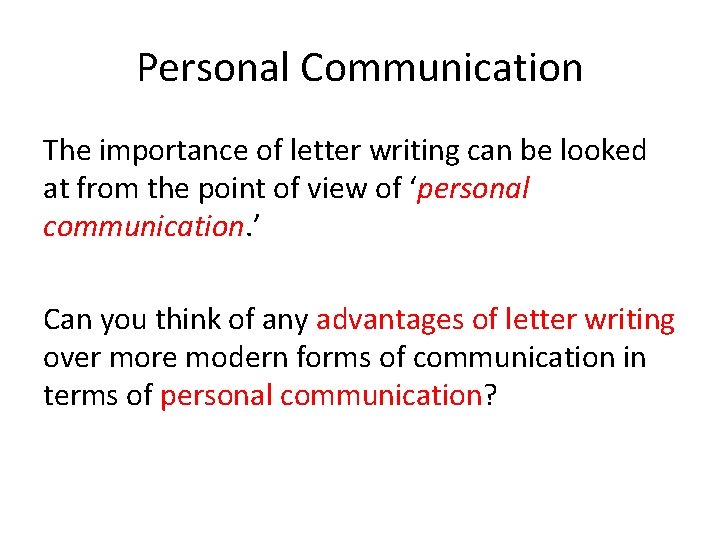 Personal Communication

The importance of letter writing can be looked at from the point of view of ‘personal communication.’

Can you think of any advantages of letter writing over more modern forms of communication in terms of personal communication?